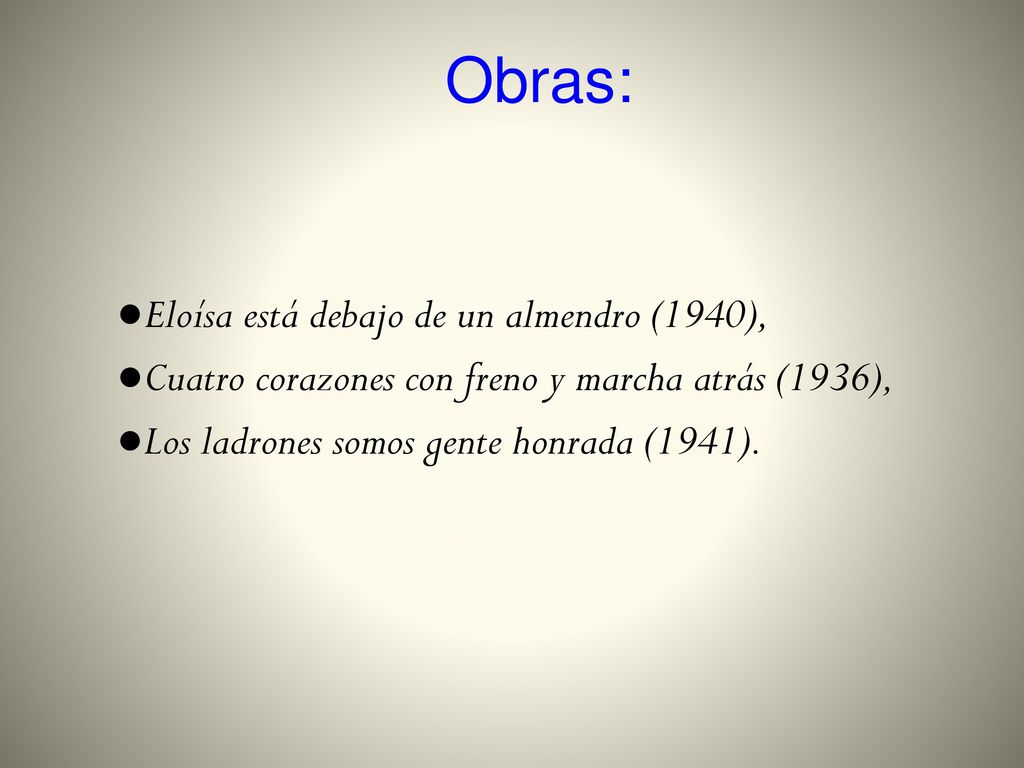 Obras:

●Eloísa está debajo de un almendro (1940),

●Cuatro corazones con freno y marcha atrás (1936),

●Los ladrones somos gente honrada (1941).